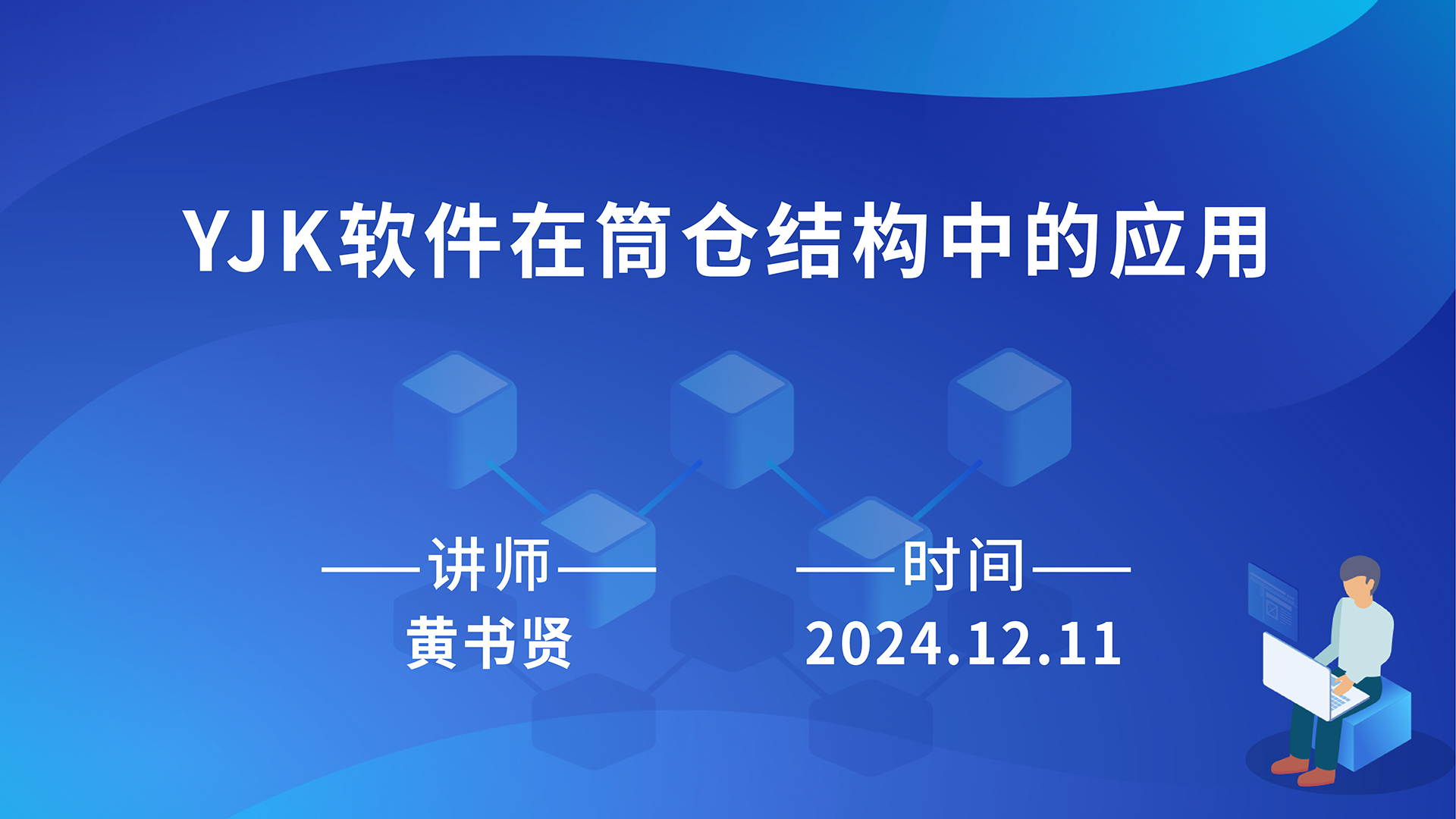 YJK软件在筒仓结构中的应用

——讲师——
黄书贤

——时间——
2024.12.11